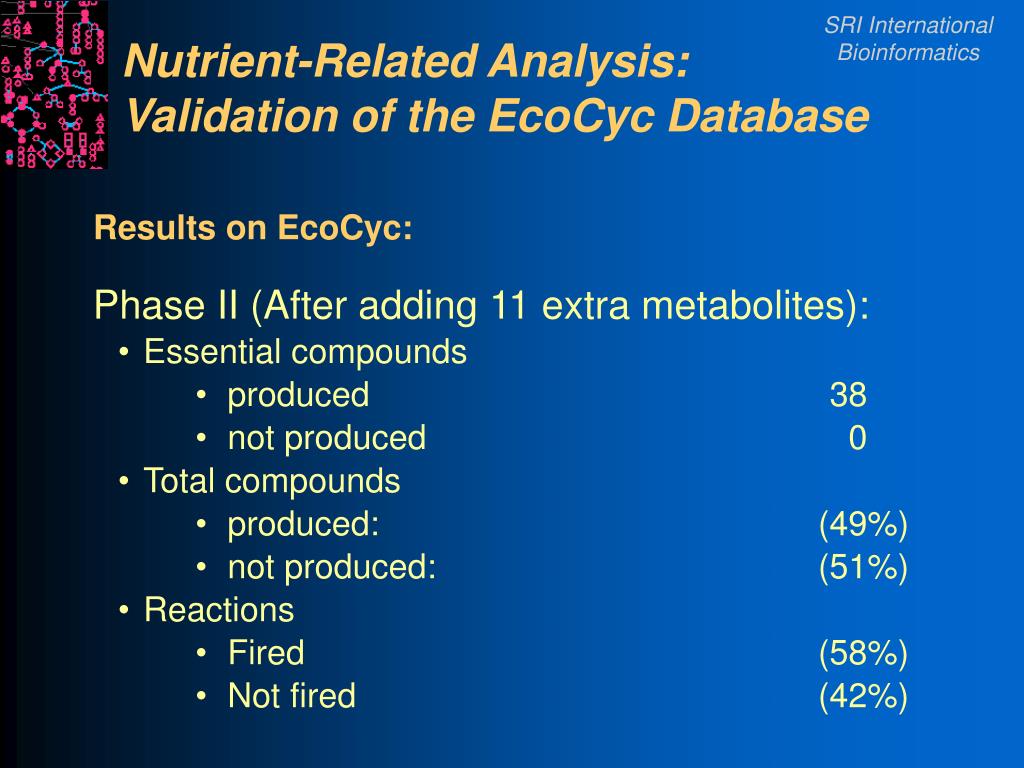 SRI International
Bioinformatics

Nutrient-Related Analysis:
Validation of the EcoCyc Database

Results on EcoCyc:

Phase II (After adding 11 extra metabolites):
• Essential compounds
• produced 38
• not produced 0
• Total compounds
• produced: (49%)
• not produced: (51%)
• Reactions
• Fired (58%)
• Not fired (42%)